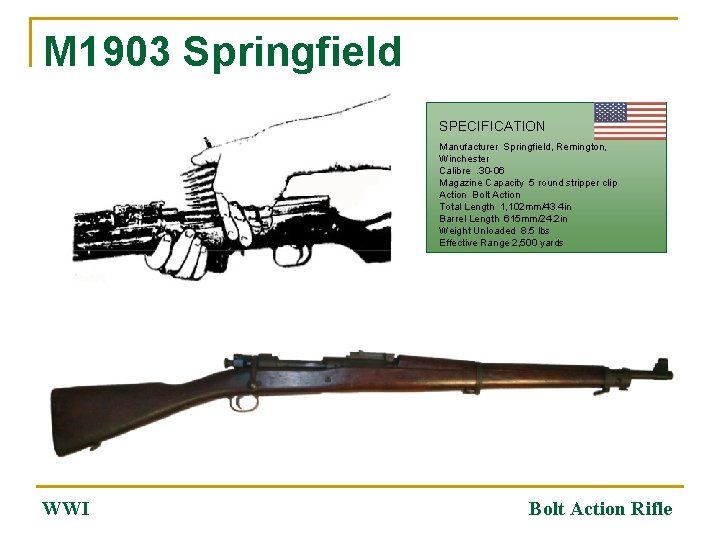 M1903 Springfield

SPECIFICATION

Manufacturer Springfield, Remington, Winchester
Calibre .30-06
Magazine Capacity 5 round stripper clip
Action Bolt Action
Total Length 1,102mm/43.4in
Barrel Length 615mm/24.2in
Weight Unloaded 8.5 lbs
Effective Range 2,500 yards

WWI

Bolt Action Rifle